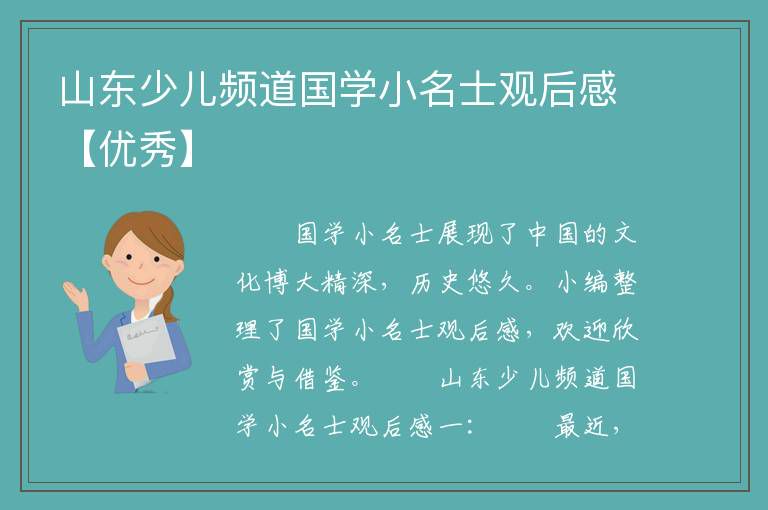 山东少儿频道国学小名士观后感【优秀】

国学小名士展现了中国的文化博大精深，历史悠久。小编整理了国学小名士观后感，欢迎欣赏与借鉴。　　山东少儿频道国学小名士观后感一：　　最近，